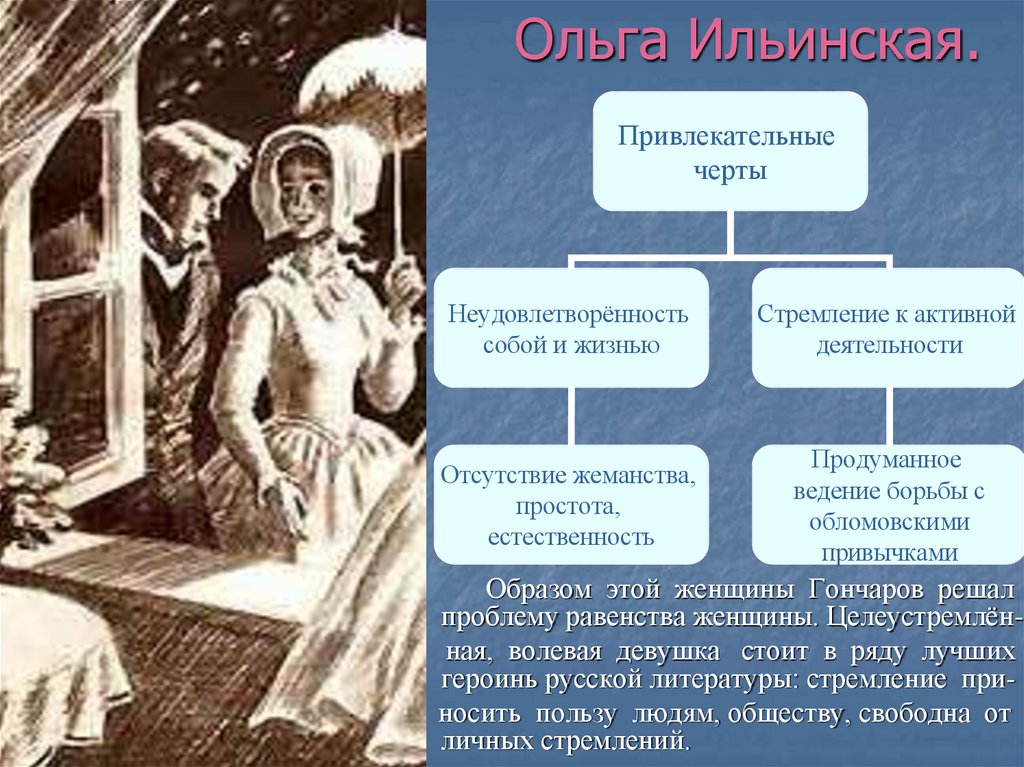 Ольга Ильинская.

Привлекательные черты

Неудовлетворённость собой и жизнью

Стремление к активной деятельности

Отсутствие жеманства, простота, естественность

Продуманное ведение борьбы с обломовскими привычками

Образом этой женщины Гончаров решал проблему равенства женщины. Целеустремлённая, волевая девушка стоит в ряду лучших героинь русской литературы: стремление приносить пользу людям, обществу, свободна от личных стремлений.